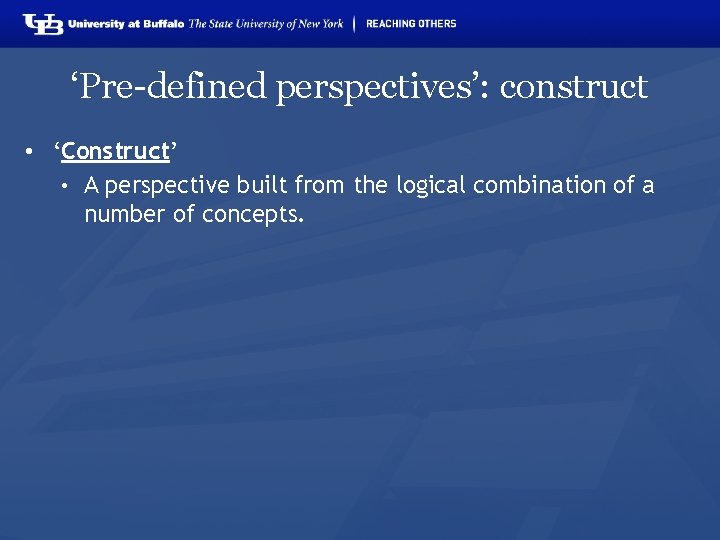 UB University at Buffalo The State University of New York | REACHING OTHERS

‘Pre-defined perspectives’: construct

• ‘Construct’
  • A perspective built from the logical combination of a number of concepts.